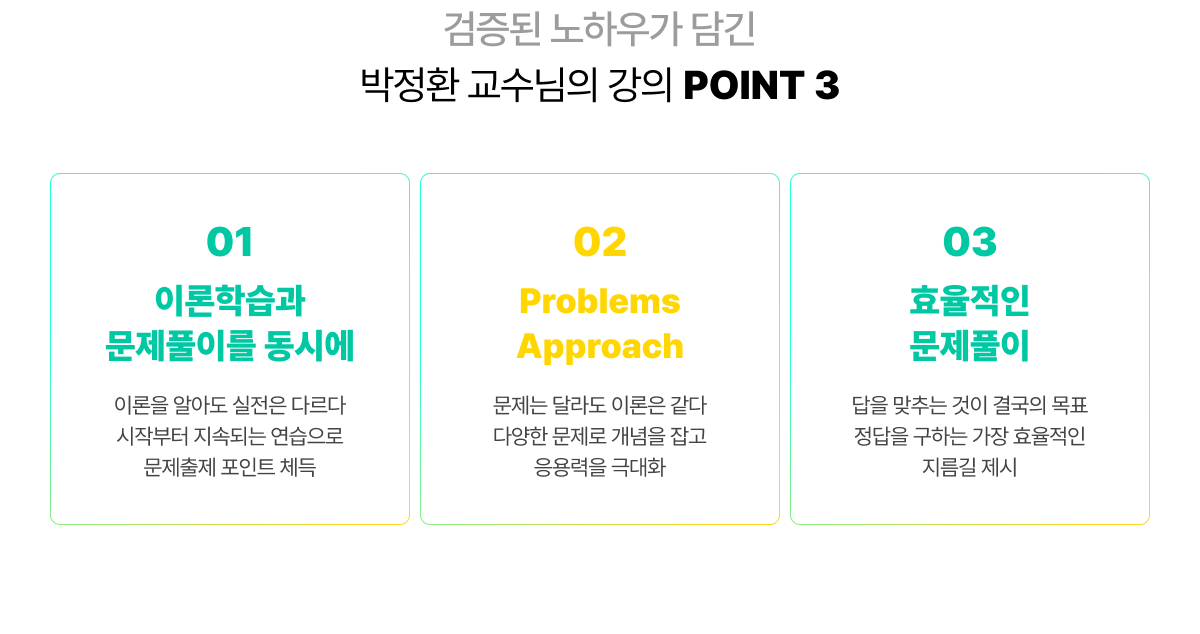 검증된 노하우가 담긴
박정환 교수님의 강의 POINT 3

01
이론학습과
문제풀이를 동시에

이론을 알아도 실전은 다르다
시작부터 지속되는 연습으로
문제출제 포인트 체득

02
Problems
Approach

문제는 달라도 이론은 같다
다양한 문제로 개념을 잡고
응용력을 극대화

03
효율적인
문제풀이

답을 맞추는 것이 결국의 목표
정답을 구하는 가장 효율적인
지름길 제시